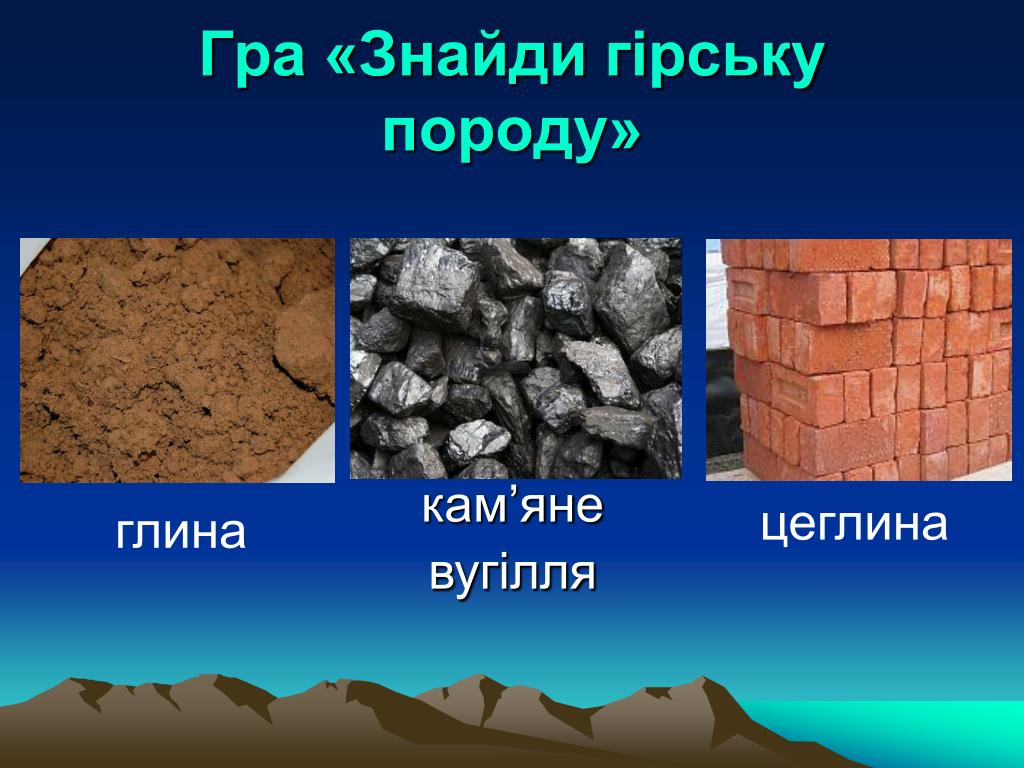 Гра «Знайди гірську породу»

глина

кам’яне вугілля

цеглина